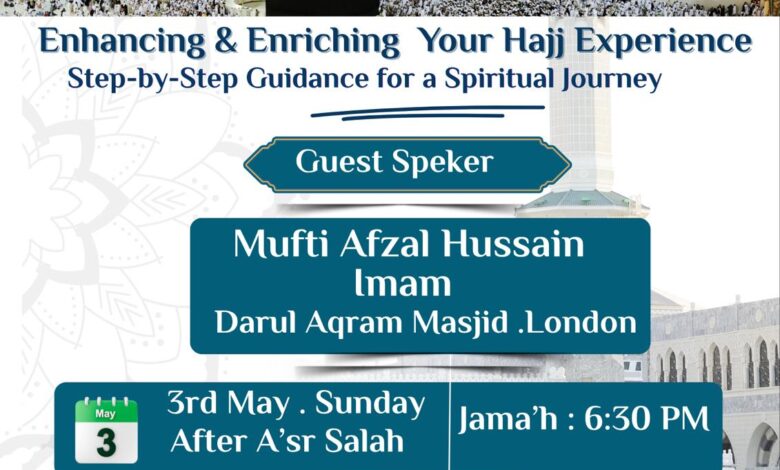 Enhancing & Enriching Your Hajj Experience
Step-by-Step Guidance for a Spiritual Journey

Guest Speker

Mufti Afzal Hussain
Imam
Darul Aqram Masjid .London

May
3

3rd May . Sunday
After A'sr Salah

Jama'h : 6:30 PM